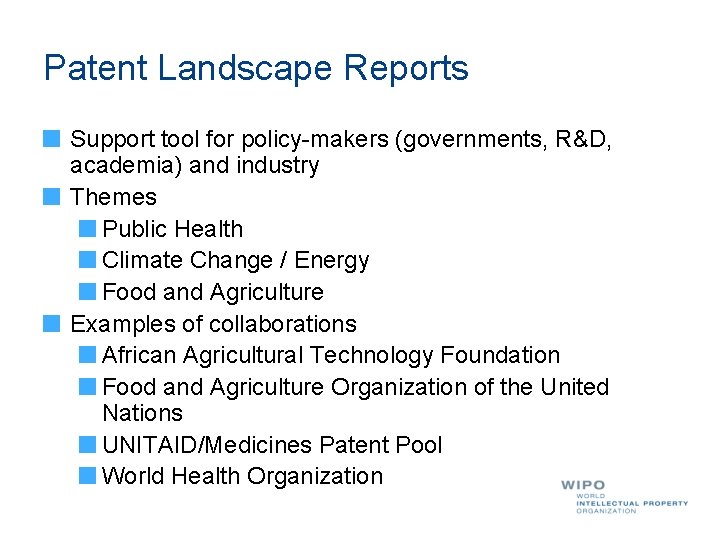 Patent Landscape Reports

Support tool for policy-makers (governments, R&D, academia) and industry

Themes

Public Health

Climate Change / Energy

Food and Agriculture

Examples of collaborations

African Agricultural Technology Foundation

Food and Agriculture Organization of the United Nations

UNITAID/Medicines Patent Pool

World Health Organization

WIPO
WORLD
INTELLECTUAL PROPERTY
ORGANIZATION